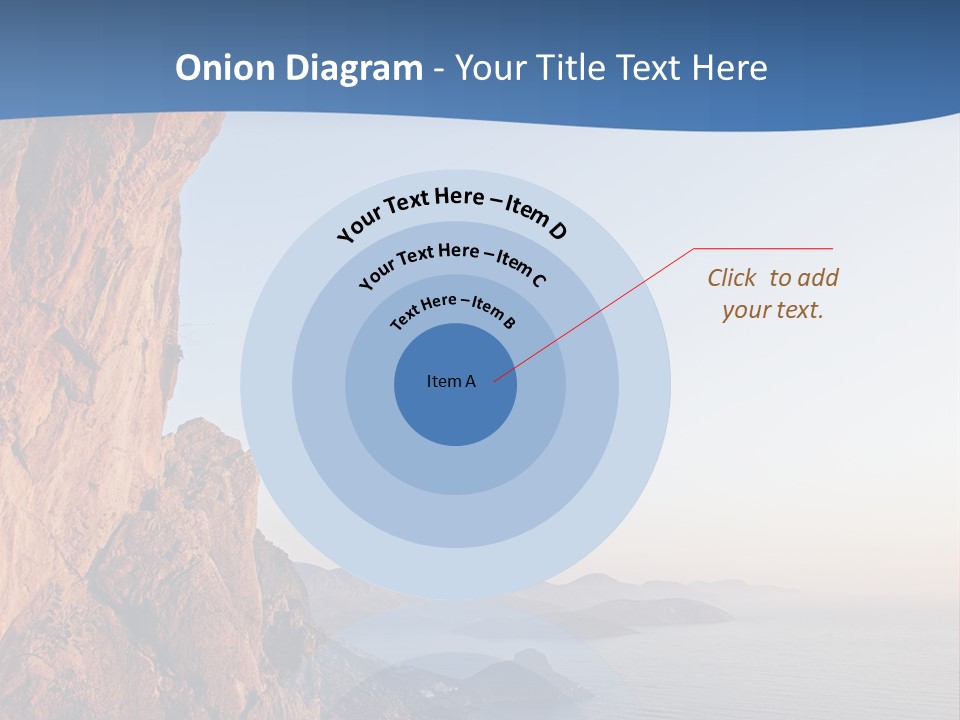 Onion Diagram - Your Title Text Here

Your Text Here – Item D

Your Text Here – Item C

Text Here – Item B

Item A

Click to add your text.